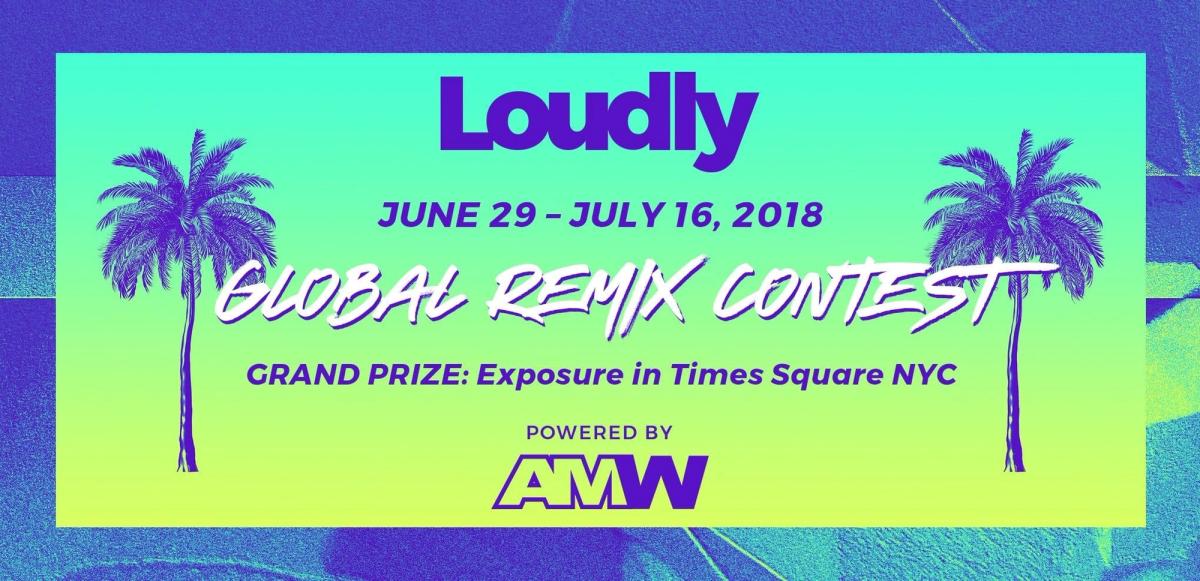 Loudly

JUNE 29 – JULY 16, 2018

GLOBAL REMIX CONTEST

GRAND PRIZE: Exposure in Times Square NYC

POWERED BY

AMW